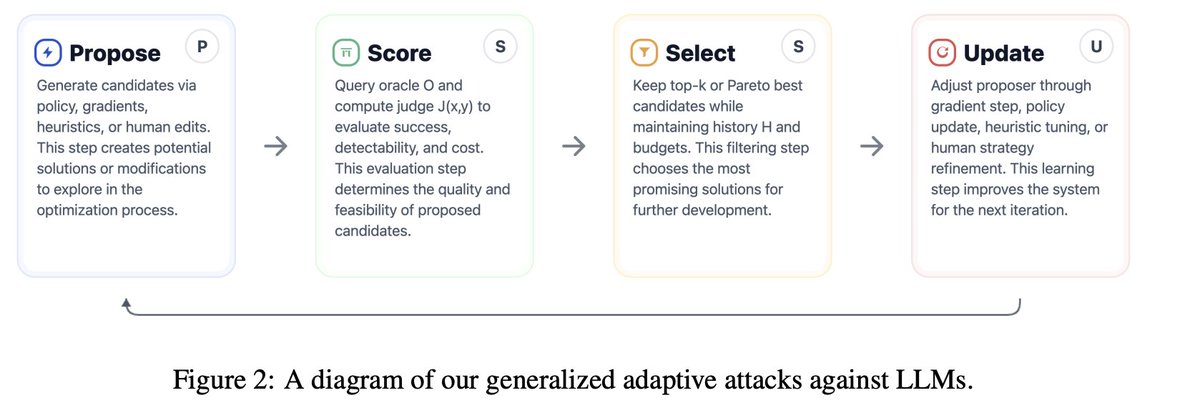 Propose P

Generate candidates via policy, gradients, heuristics, or human edits. This step creates potential solutions or modifications to explore in the optimization process.

Score S

Query oracle O and compute judge J(x,y) to evaluate success, detectability, and cost. This evaluation step determines the quality and feasibility of proposed candidates.

Select S

Keep top-k or Pareto best candidates while maintaining history H and budgets. This filtering step chooses the most promising solutions for further development.

Update U

Adjust proposer through gradient step, policy update, heuristic tuning, or human strategy refinement. This learning step improves the system for the next iteration.

Figure 2: A diagram of our generalized adaptive attacks against LLMs.